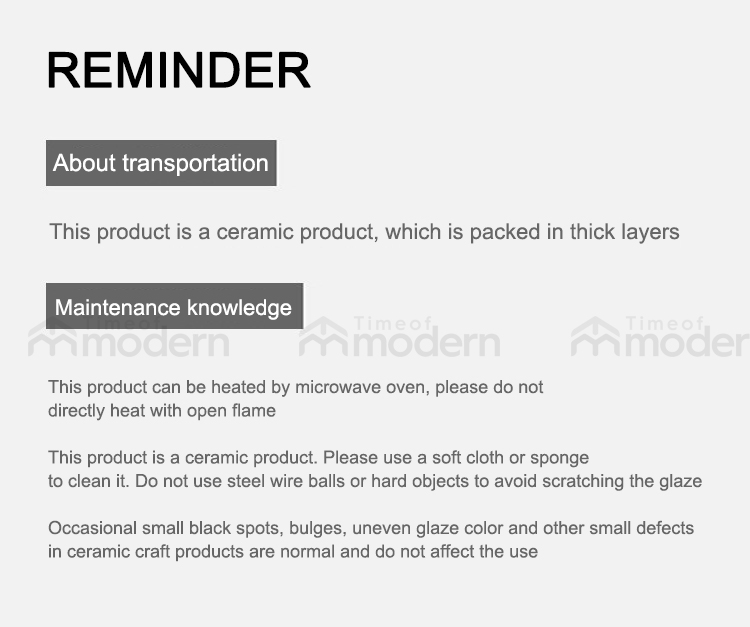 REMINDER

About transportation

This product is a ceramic product, which is packed in thick layers

Maintenance knowledge

Timeof modern Timeof modern Timeof moder

This product can be heated by microwave oven, please do not directly heat with open flame

This product is a ceramic product. Please use a soft cloth or sponge to clean it. Do not use steel wire balls or hard objects to avoid scratching the glaze

Occasional small black spots, bulges, uneven glaze color and other small defects in ceramic craft products are normal and do not affect the use